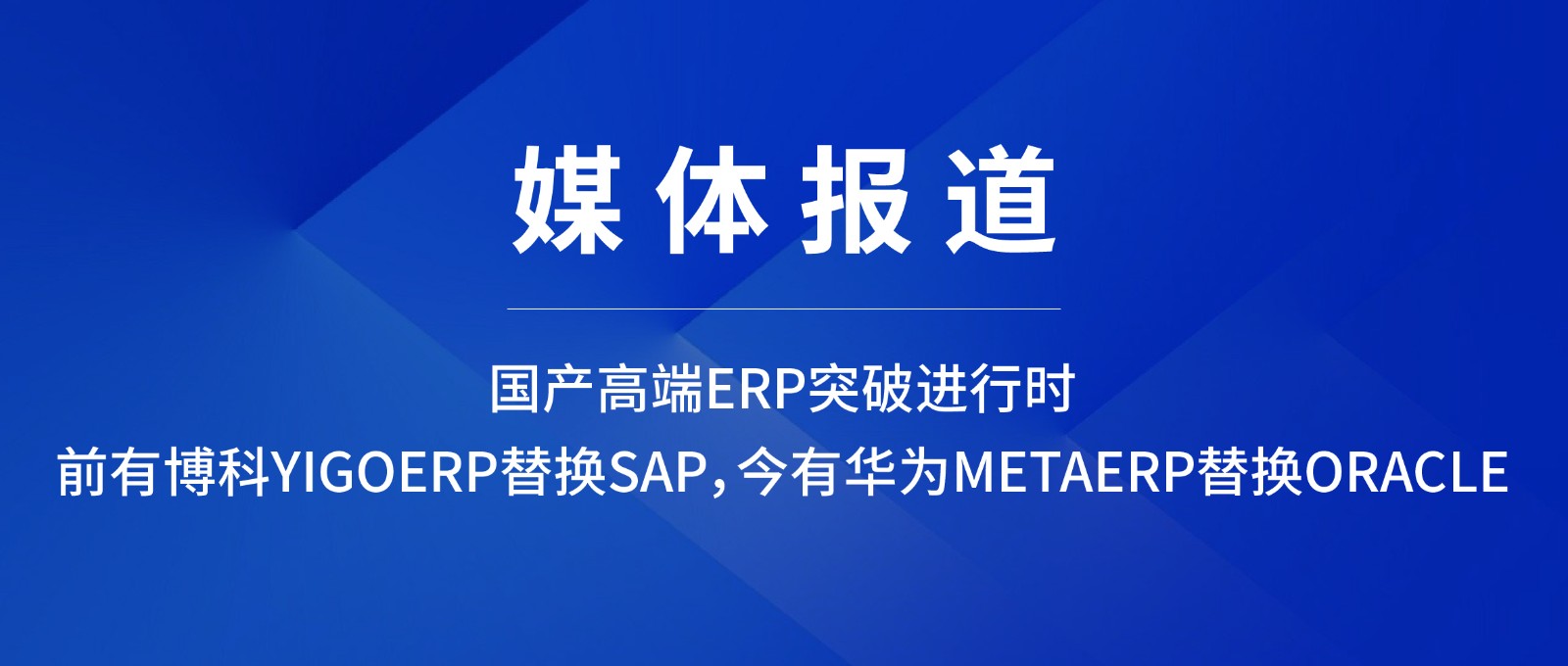 媒体报道

国产高端ERP突破进行时

前有博科YIGOERP替换SAP，今有华为METAERP替换ORACLE